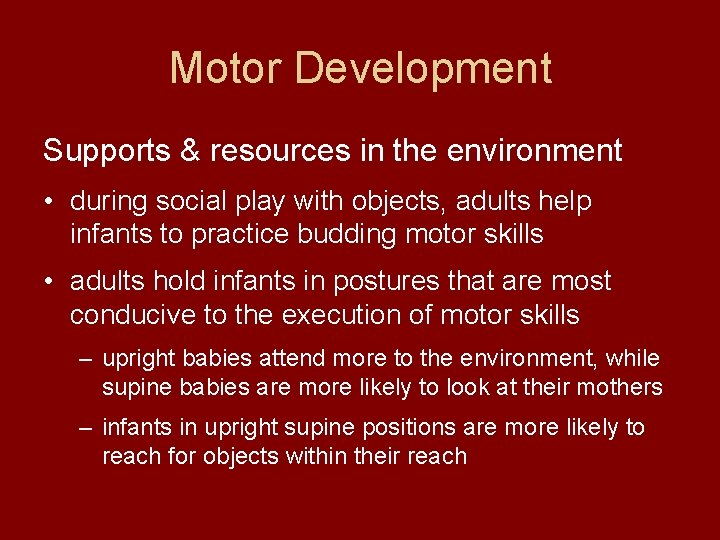 Motor Development

Supports & resources in the environment

• during social play with objects, adults help infants to practice budding motor skills

• adults hold infants in postures that are most conducive to the execution of motor skills

– upright babies attend more to the environment, while supine babies are more likely to look at their mothers

– infants in upright supine positions are more likely to reach for objects within their reach